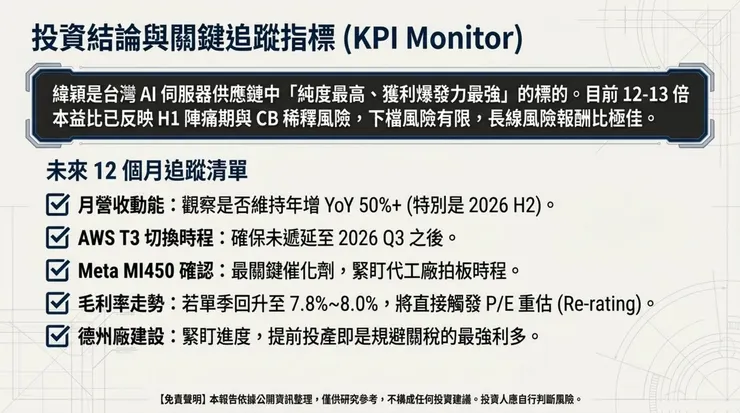 投資結論與關鍵追蹤指標 (KPI Monitor)

緯穎是台灣 AI 伺服器供應鏈中「純度最高、獲利爆發力最強」的標的。目前 12-13 倍本益比已反映 H1 陣痛期與 CB 稀釋風險，下檔風險有限，長線風險報酬比極佳。

未來 12 個月追蹤清單

月營收動能：觀察是否維持年增 YoY 50%+ (特別是 2026 H2)。

AWS T3 切換時程：確保未遞延至 2026 Q3 之後。

Meta MI450 確認：最關鍵催化劑，緊盯代工廠拍板時程。

毛利率走勢：若單季回升至 7.8%~8.0%，將直接觸發 P/E 重估 (Re-rating)。

德州廠建設：緊盯進度，提前投產即是規避關稅的最強利多。

【免責聲明】本報告依據公開資訊整理，僅供研究參考，不構成任何投資建議。投資人應自行判斷風險。